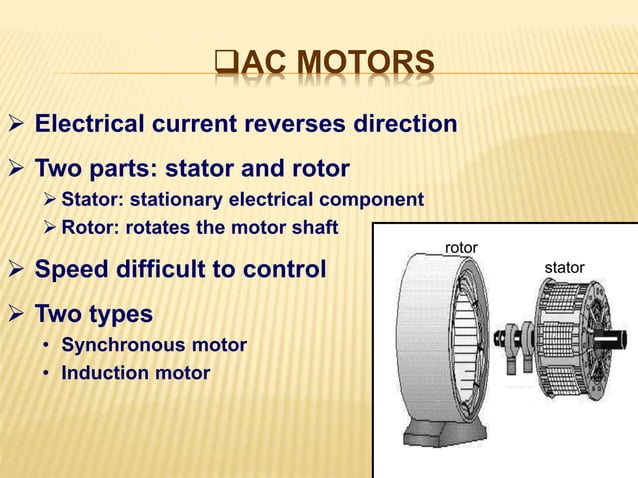 ❑AC MOTORS

➢ Electrical current reverses direction

➢ Two parts: stator and rotor

➢ Stator: stationary electrical component

➢ Rotor: rotates the motor shaft

➢ Speed difficult to control

➢ Two types

• Synchronous motor

• Induction motor

rotor

stator